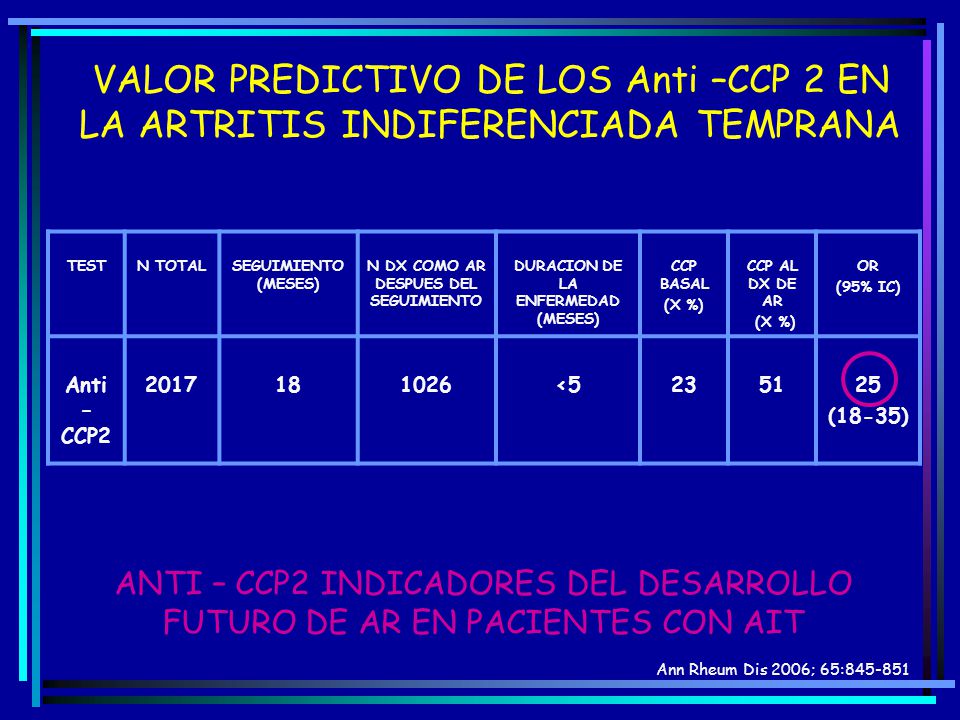 VALOR PREDICTIVO DE LOS Anti –CCP 2 EN LA ARTRITIS INDIFERENCIADA TEMPRANA

| TEST | N TOTAL | SEGUIMIENTO (MESES) | N DX COMO AR DESPUES DEL SEGUIMIENTO | DURACION DE LA ENFERMEDAD (MESES) | CCP BASAL (X %) | CCP AL DX DE AR (X %) | OR (95% IC) |
|---|---|---|---|---|---|---|---|
| Anti – CCP2 | 2017 | 18 | 1026 | <5 | 23 | 51 | 25 (18-35) |

ANTI – CCP2 INDICADORES DEL DESARROLLO FUTURO DE AR EN PACIENTES CON AIT

Ann Rheum Dis 2006; 65:845-851